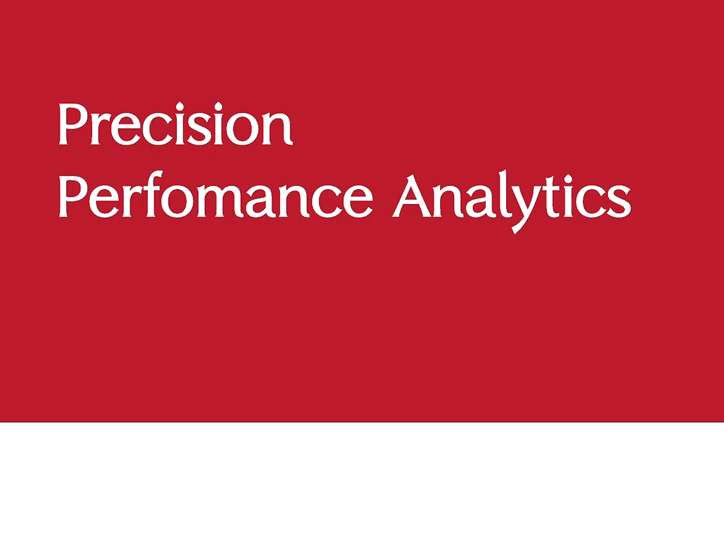 Precision
Perfomance Analytics